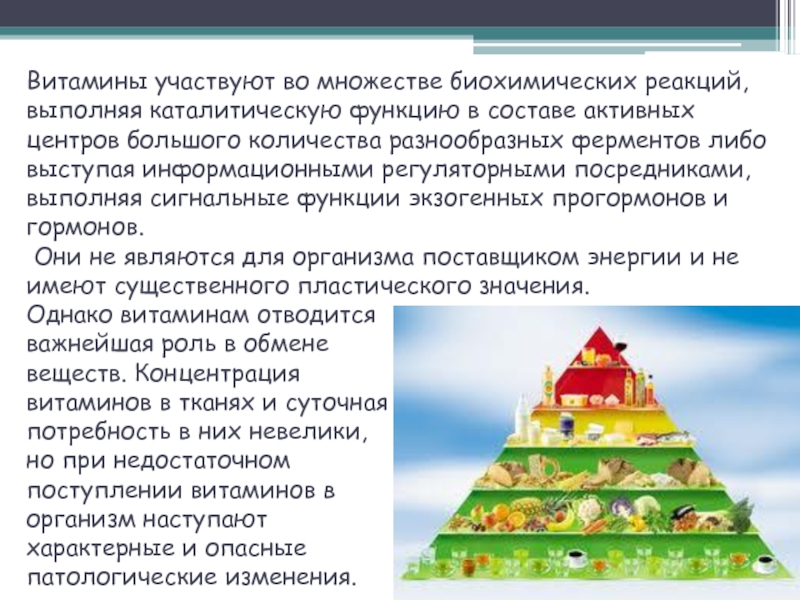 Витамины участвуют во множестве биохимических реакций, выполняя каталитическую функцию в составе активных центров большого количества разнообразных ферментов либо выступая информационными регуляторными посредниками, выполняя сигнальные функции экзогенных прогормонов и гормонов.

Они не являются для организма поставщиком энергии и не имеют существенного пластического значения.

Однако витаминам отводится важнейшая роль в обмене веществ. Концентрация витаминов в тканях и суточная потребность в них невелики, но при недостаточном поступлении витаминов в организм наступают характерные и опасные патологические изменения.